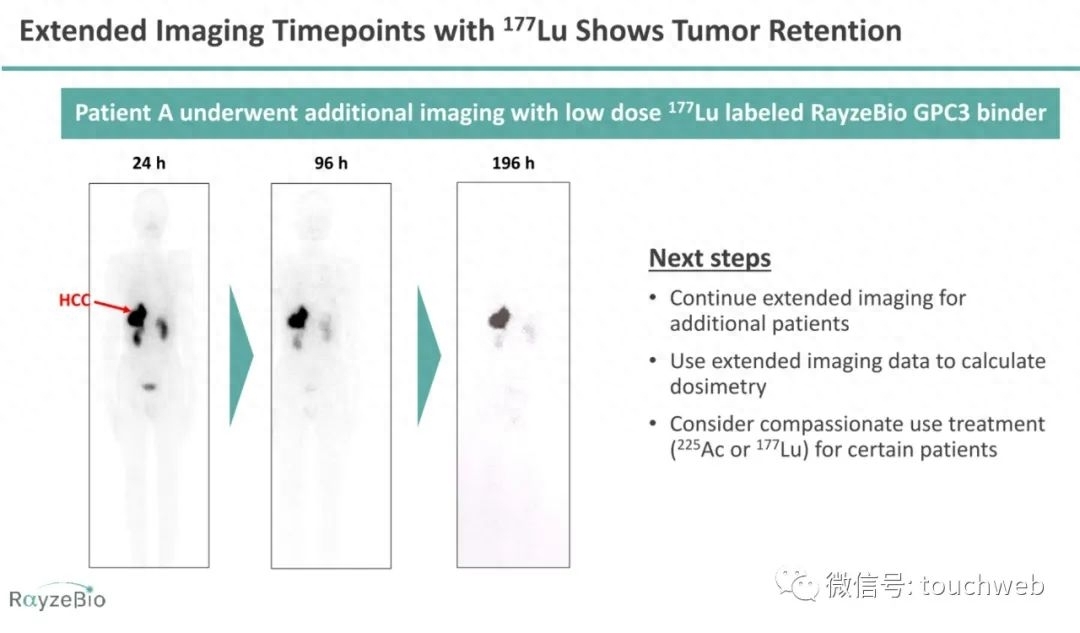 Extended Imaging Timepoints with $^{177}$Lu Shows Tumor Retention

Patient A underwent additional imaging with low dose $^{177}$Lu labeled RayzeBio GPC3 binder

24 h

96 h

196 h

HCC

Next steps

• Continue extended imaging for additional patients

• Use extended imaging data to calculate dosimetry

• Consider compassionate use treatment ($^{225}$Ac or $^{177}$Lu) for certain patients

RayzeBio

微信号: touchweb